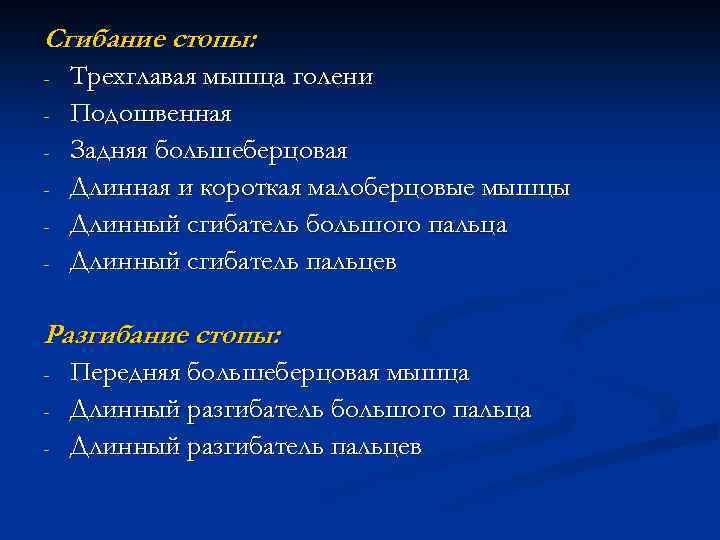 Сгибание стопы:
- Трехглавая мышца голени
- Подошвенная
- Задняя большеберцовая
- Длинная и короткая малоберцовые мышцы
- Длинный сгибатель большого пальца
- Длинный сгибатель пальцев

Разгибание стопы:
- Передняя большеберцовая мышца
- Длинный разгибатель большого пальца
- Длинный разгибатель пальцев